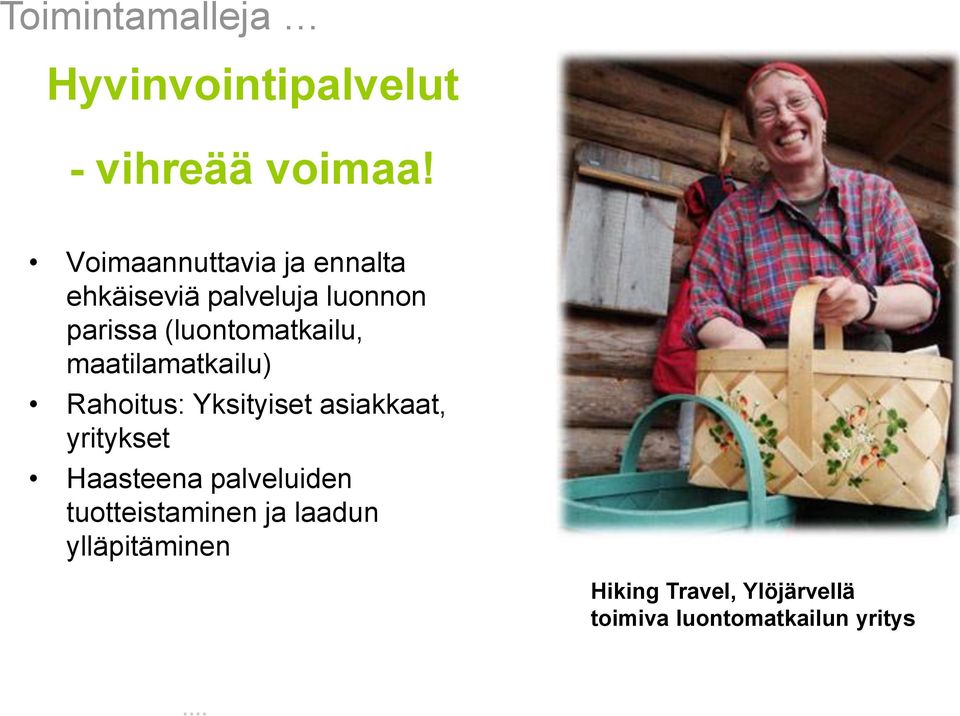 Toimintamalleja …

Hyvinvointipalvelut

- vihreää voimaa!

• Voimaannuttavia ja ennalta ehkäiseviä palveluja luonnon parissa (luontomatkailu, maatilamatkailu)
• Rahoitus: Yksityiset asiakkaat, yritykset
• Haasteena palveluiden tuotteistaminen ja laadun ylläpitäminen

Hiking Travel, Ylöjärvellä toimiva luontomatkailun yritys

....